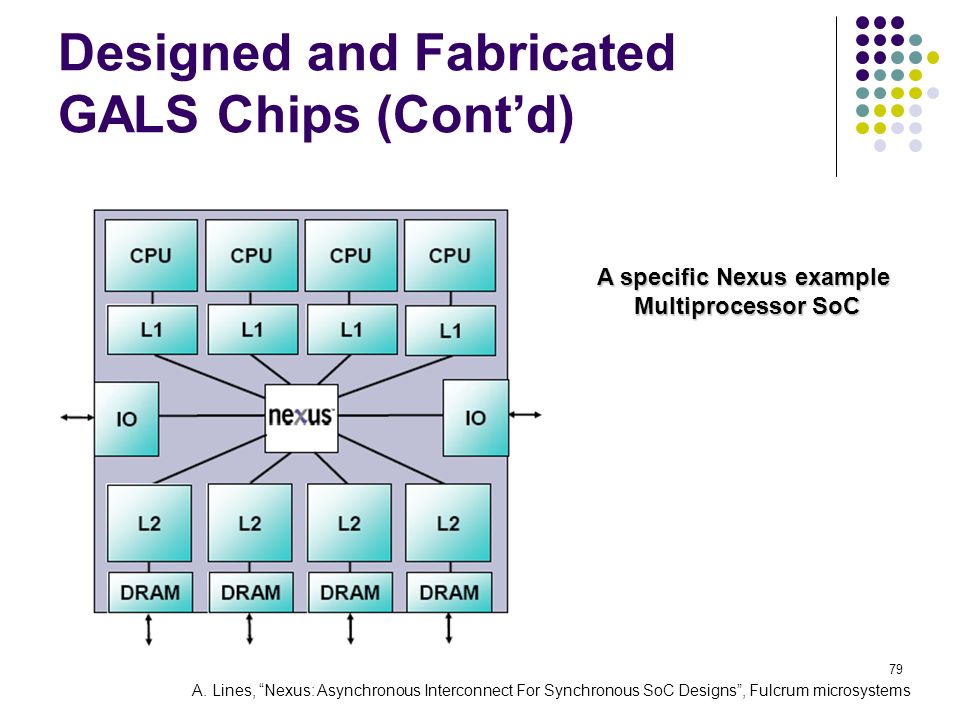 Designed and Fabricated GALS Chips (Cont'd)

CPU
CPU
CPU
CPU
L1
L1
L1
L1
IO
nexus
IO
L2
L2
L2
L2
DRAM
DRAM
DRAM
DRAM

A specific Nexus example
Multiprocessor SoC

79

A. Lines, "Nexus: Asynchronous Interconnect For Synchronous SoC Designs", Fulcrum microsystems